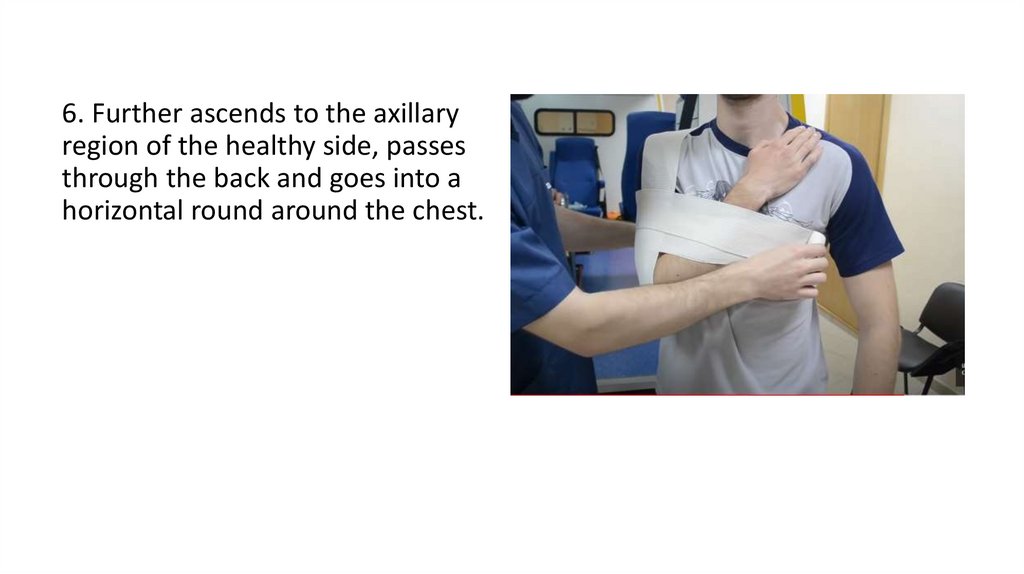 6. Further ascends to the axillary region of the healthy side, passes through the back and goes into a horizontal round around the chest.